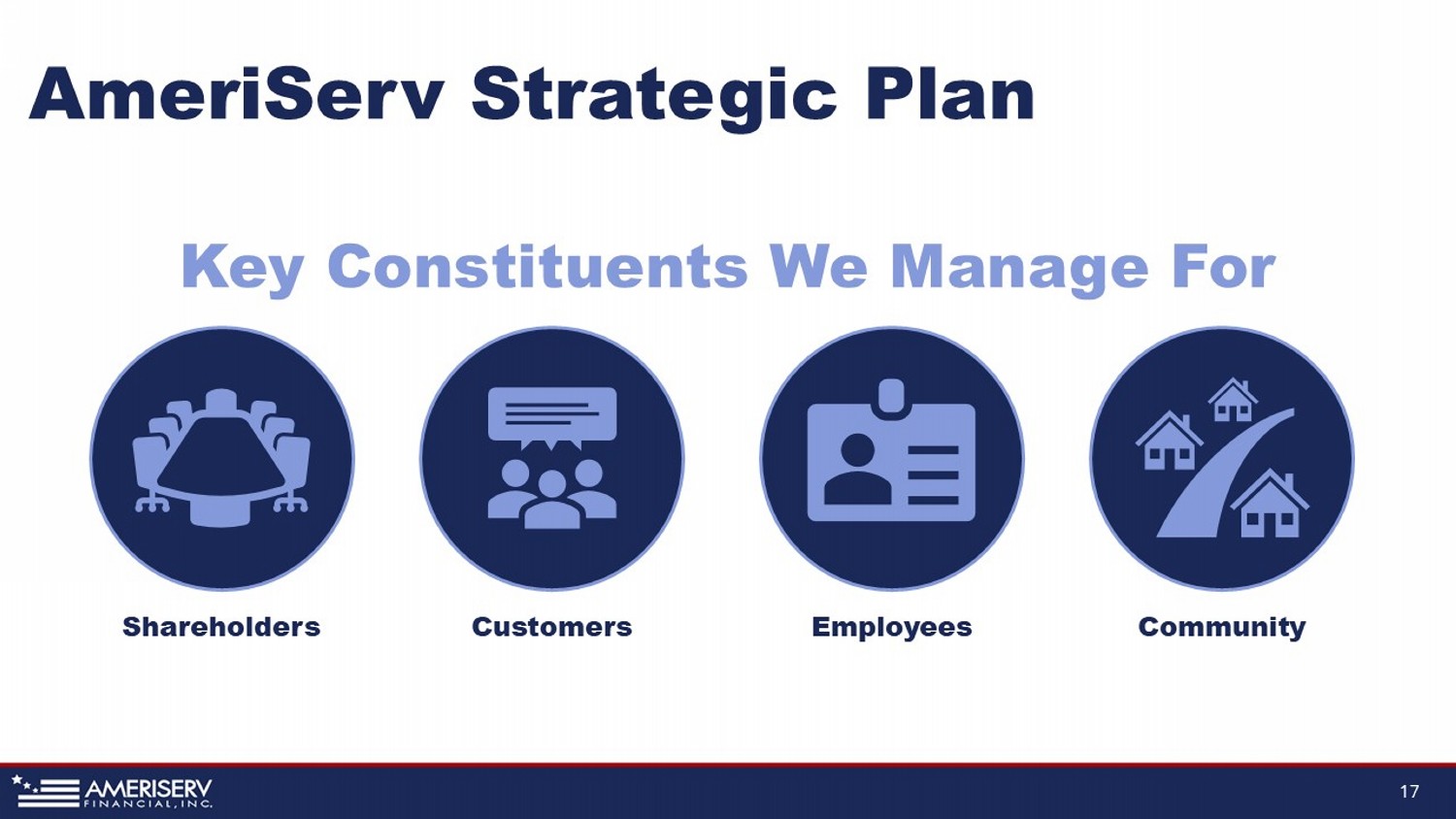 AmeriServ Strategic Plan

Key Constituents We Manage For

Shareholders

Customers

Employees

Community

AMERISERV FINANCIAL, INC.

17